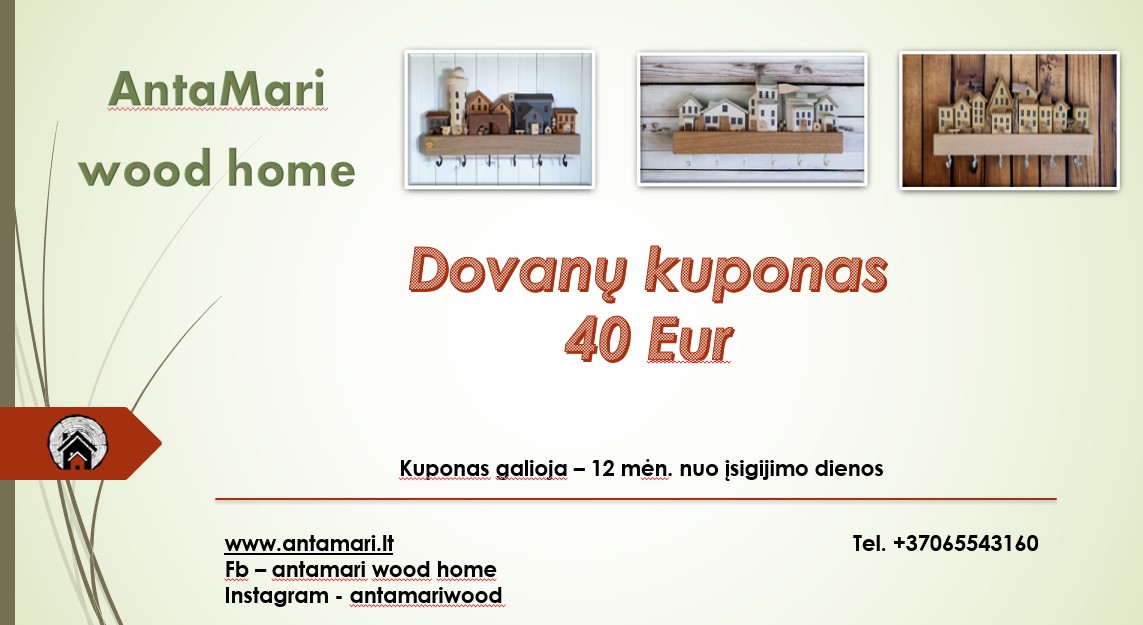 AntaMari
wood home

Dovanų kuponas
40 Eur

Kuponas galioja – 12 mėn. nuo įsigijimo dienos

www.antamari.lt
Fb – antamari wood home
Instagram - antamariwood

Tel. +37065543160